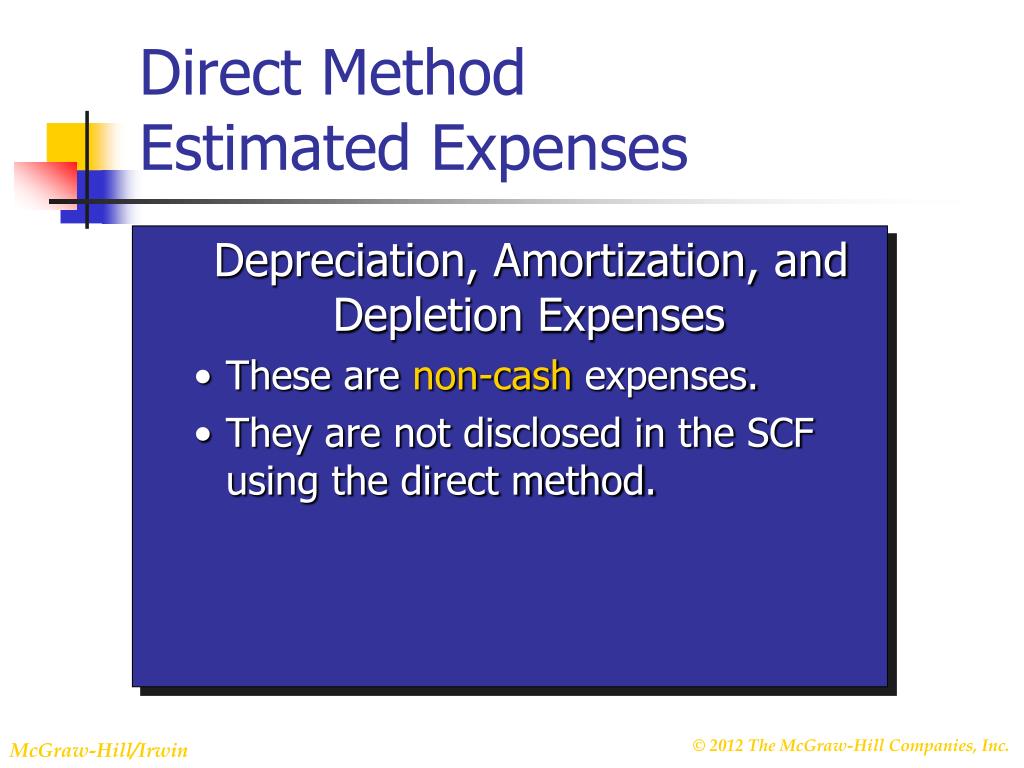 Direct Method
Estimated Expenses

Depreciation, Amortization, and Depletion Expenses

• These are non-cash expenses.
• They are not disclosed in the SCF using the direct method.

McGraw-Hill/Irwin

© 2012 The McGraw-Hill Companies, Inc.